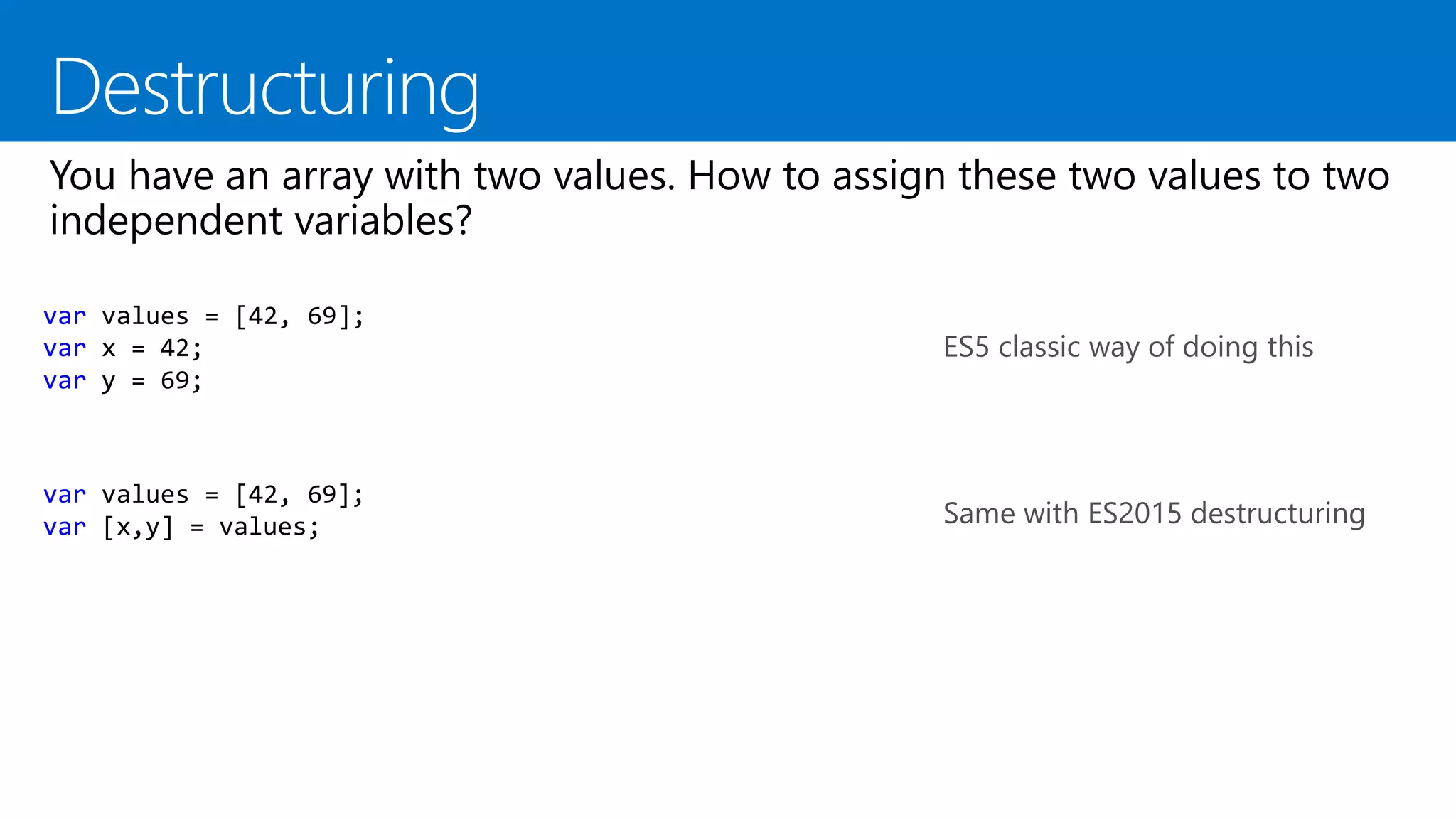 Destructuring

You have an array with two values. How to assign these two values to two independent variables?

var values = [42, 69];
var x = 42;
var y = 69;

ES5 classic way of doing this

var values = [42, 69];
var [x,y] = values;

Same with ES2015 destructuring